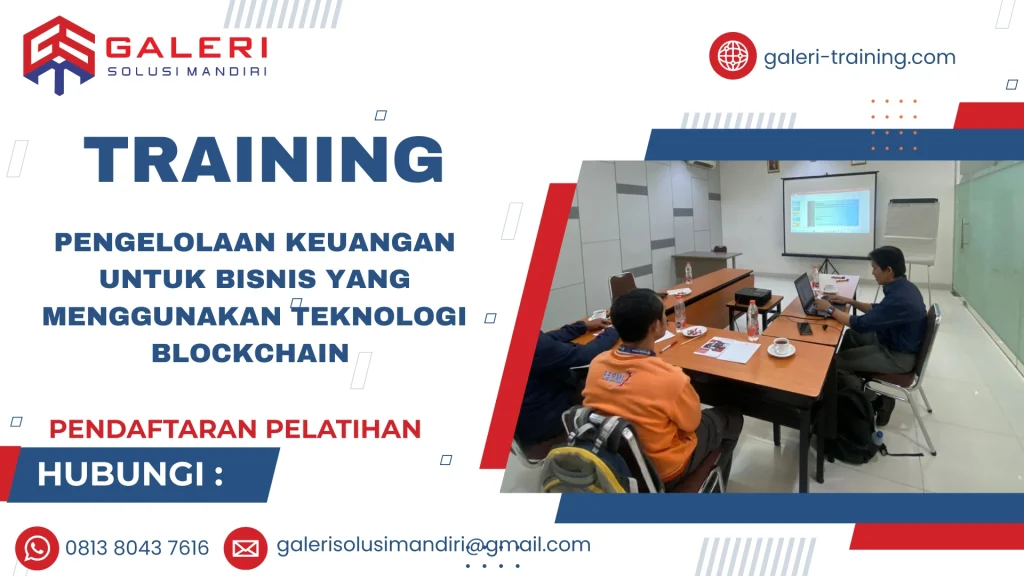 GALERI
SOLUSI MANDIRI

galeri-training.com

TRAINING

PENGELOLAAN KEUANGAN UNTUK BISNIS YANG MENGGUNAKAN TEKNOLOGI BLOCKCHAIN

PENDAFTARAN PELATIHAN

HUBUNGI :

0813 8043 7616

galerisolusimandiri@gmail.com